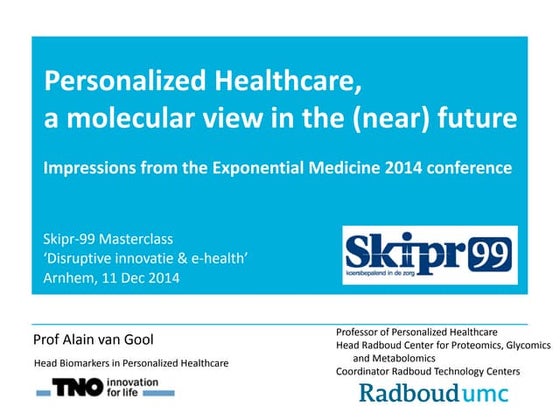 Personalized Healthcare, a molecular view in the (near) future

Impressions from the Exponential Medicine 2014 conference

Skipr-99 Masterclass
'Disruptive innovatie & e-health'
Arnhem, 11 Dec 2014

Skipr 99
koersbepalend in de zorg

Prof Alain van Gool

Head Biomarkers in Personalized Healthcare

TNO innovation for life

Professor of Personalized Healthcare
Head Radboud Center for Proteomics, Glycomics and Metabolomics
Coordinator Radboud Technology Centers

Radboudumc